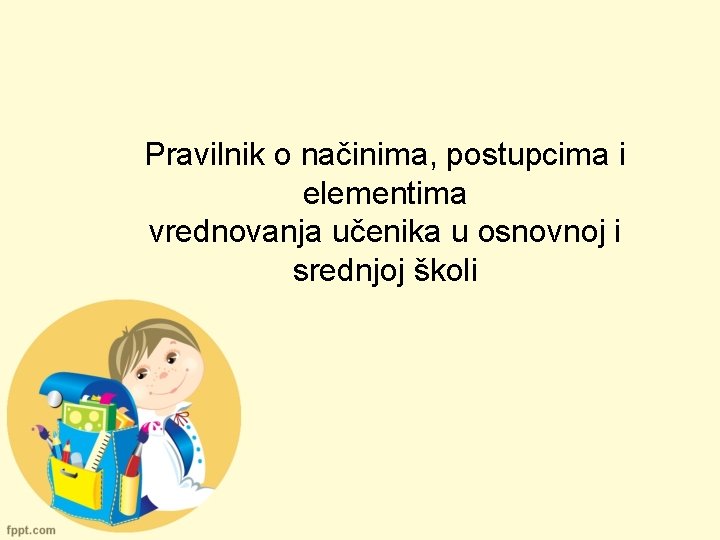 Pravilnik o načinima, postupcima i elementima
vrednovanja učenika u osnovnoj i srednjoj školi

fppt.com